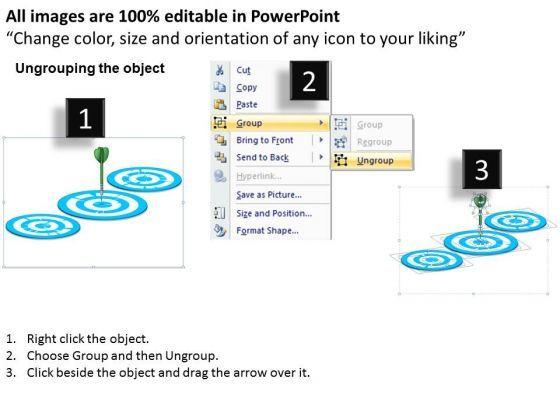 All images are 100% editable in PowerPoint
“Change color, size and orientation of any icon to your liking”

Ungrouping the object

1

Cut
Copy
Paste
Group
Bring to Front
Send to Back
Hyperlink...
Save as Picture...
Size and Position...
Format Shape...

2

Group
Regroup
Ungroup

3

1. Right click the object.
2. Choose Group and then Ungroup.
3. Click beside the object and drag the arrow over it.